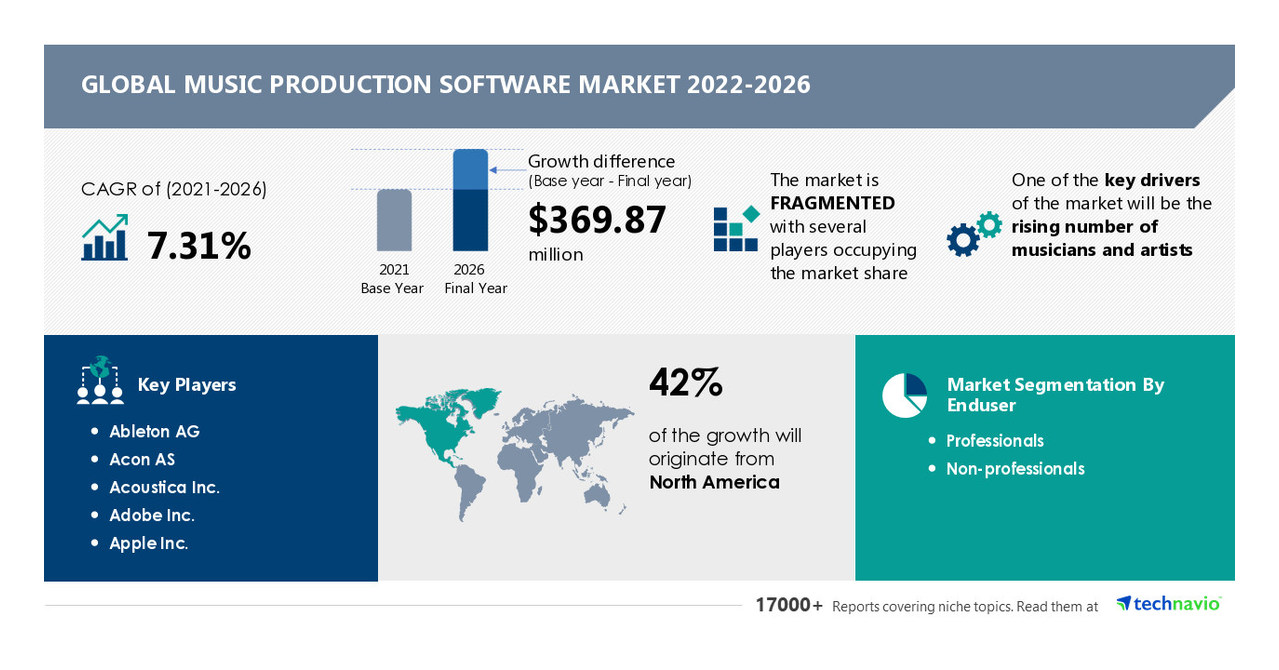 GLOBAL MUSIC PRODUCTION SOFTWARE MARKET 2022-2026

CAGR of (2021-2026)

7.31%

2021
Base Year

2026
Final Year

Growth difference
(Base year - Final year)

$369.87
million

The market is FRAGMENTED with several players occupying the market share

One of the key drivers of the market will be the rising number of musicians and artists

Key Players

• Ableton AG
• Acon AS
• Acoustica Inc.
• Adobe Inc.
• Apple Inc.

42%

of the growth will originate from North America

Market Segmentation By Enduser

• Professionals
• Non-professionals

17000+ Reports covering niche topics. Read them at technavio